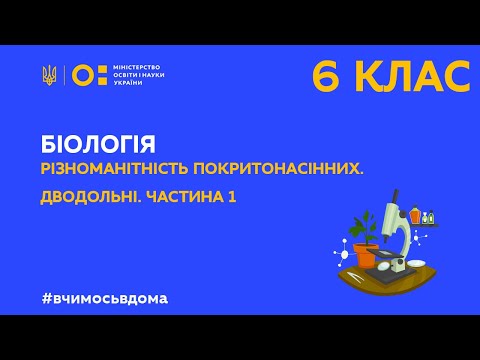 МІНІСТЕРСТВО ОСВІТИ І НАУКИ УКРАЇНИ

6 КЛАС

БІОЛОГІЯ

РІЗНОМАНІТНІСТЬ ПОКРИТОНАСІННИХ.

ДВОДОЛЬНІ. ЧАСТИНА 1

#вчимосьвдома